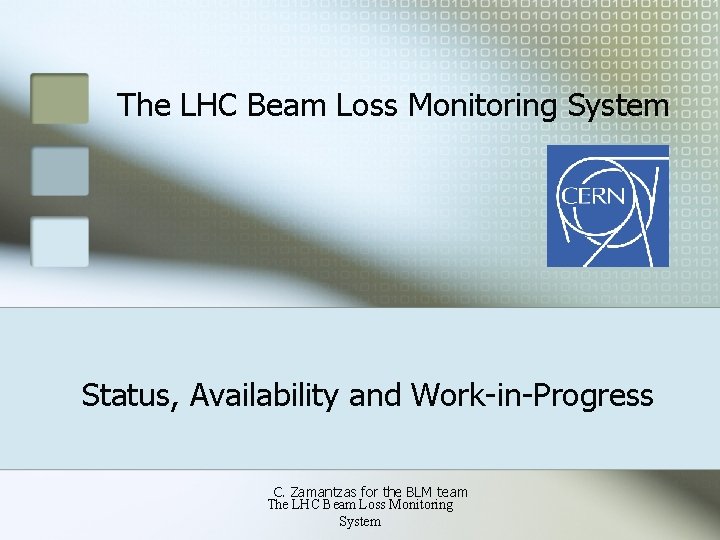 The LHC Beam Loss Monitoring System

CERN

Status, Availability and Work-in-Progress

C. Zamantzas for the BLM team
The LHC Beam Loss Monitoring System